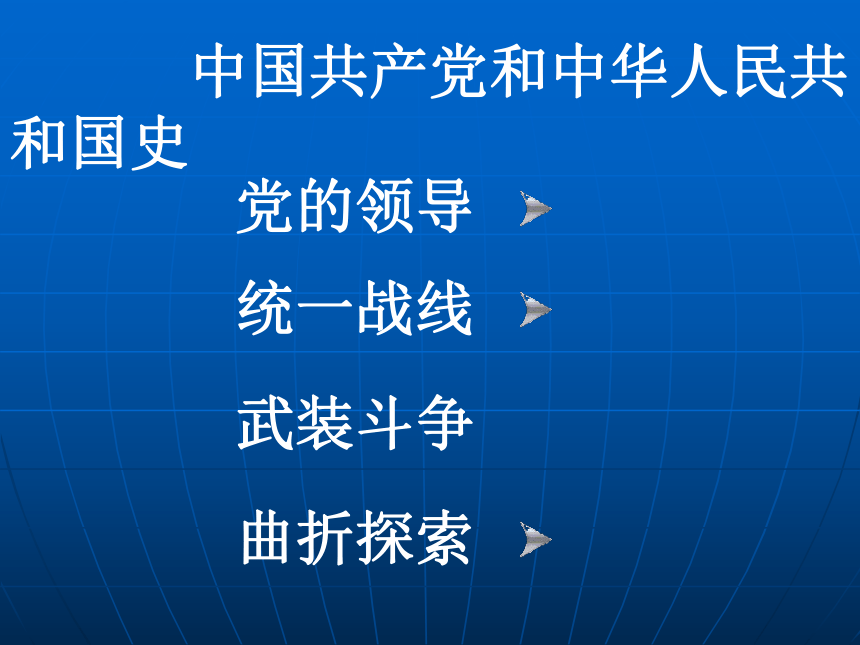 中国共产党和中华人民共和国史

党的领导

统一战线

武装斗争

曲折探索